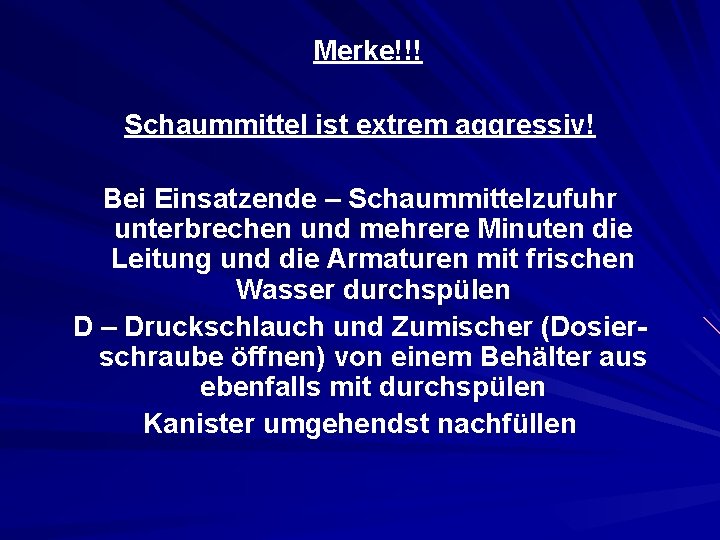 Merke!!!

Schaummittel ist extrem aggressiv!

Bei Einsatzende – Schaummittelzufuhr unterbrechen und mehrere Minuten die Leitung und die Armaturen mit frischen Wasser durchspülen

D – Druckschlauch und Zumischer (Dosierschraube öffnen) von einem Behälter aus ebenfalls mit durchspülen

Kanister umgehendst nachfüllen